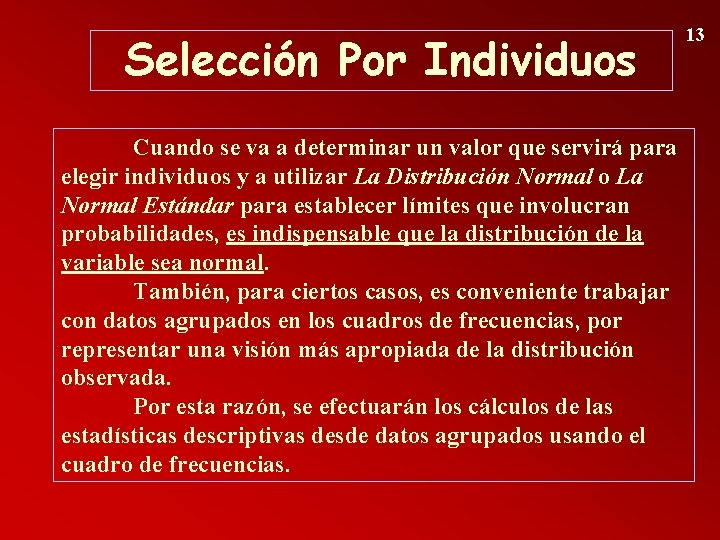 13

Selección Por Individuos

Cuando se va a determinar un valor que servirá para elegir individuos y a utilizar La Distribución Normal o La Normal Estándar para establecer límites que involucran probabilidades, es indispensable que la distribución de la variable sea normal.

También, para ciertos casos, es conveniente trabajar con datos agrupados en los cuadros de frecuencias, por representar una visión más apropiada de la distribución observada.

Por esta razón, se efectuarán los cálculos de las estadísticas descriptivas desde datos agrupados usando el cuadro de frecuencias.